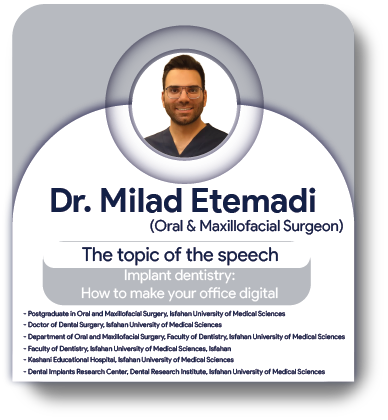 Dr. Milad Etemadi
(Oral & Maxillofacial Surgeon)

The topic of the speech

Implant dentistry:
How to make your office digital

- Postgraduate in Oral and Maxillofacial Surgery, Isfahan University of Medical Sciences
- Doctor of Dental Surgery, Isfahan University of Medical Sciences
- Department of Oral and Maxillofacial Surgery, Faculty of Dentistry, Isfahan University of Medical Sciences
- Faculty of Dentistry, Isfahan University of Medical Sciences, Isfahan
- Kashani Educational Hospital, Isfahan University of Medical Sciences
- Dental Implants Research Center, Dental Research Institute, Isfahan University of Medical Sciences